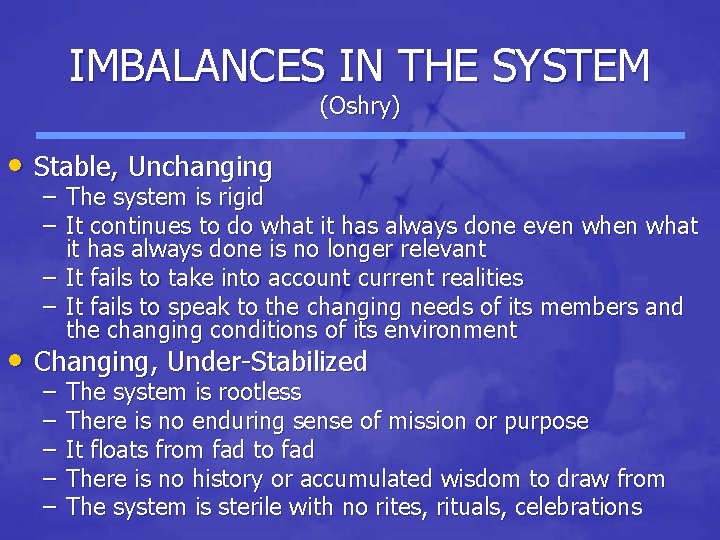 IMBALANCES IN THE SYSTEM
(Oshry)

• Stable, Unchanging
– The system is rigid
– It continues to do what it has always done even when what it has always done is no longer relevant
– It fails to take into account current realities
– It fails to speak to the changing needs of its members and the changing conditions of its environment

• Changing, Under-Stabilized
– The system is rootless
– There is no enduring sense of mission or purpose
– It floats from fad to fad
– There is no history or accumulated wisdom to draw from
– The system is sterile with no rites, rituals, celebrations